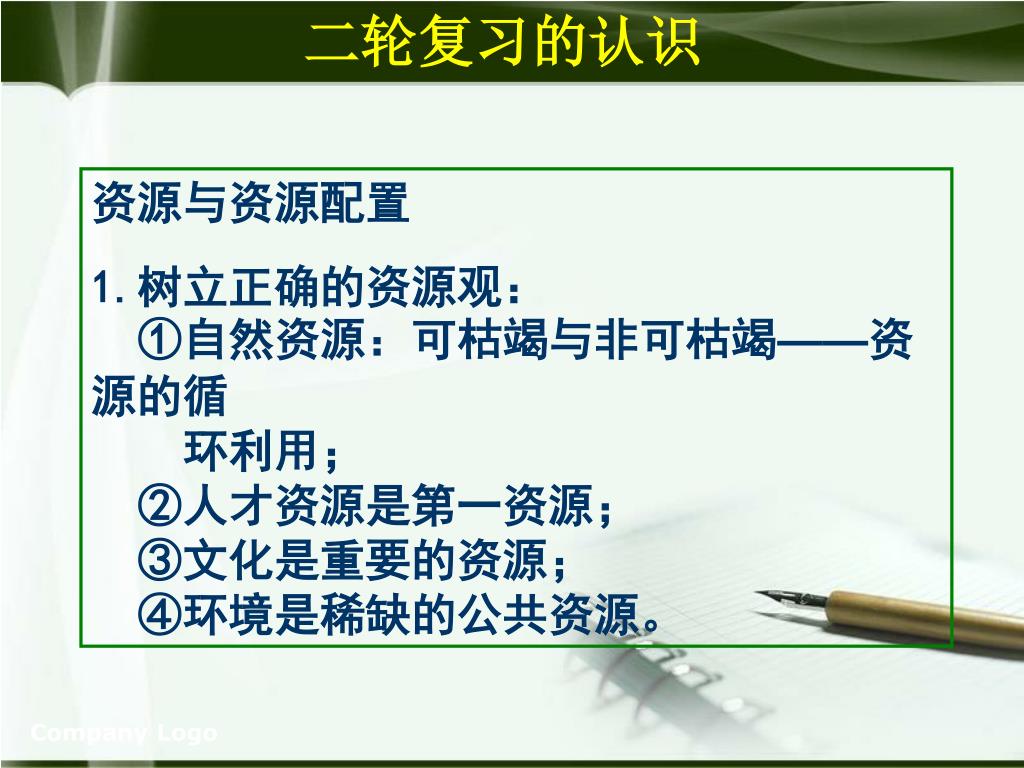 二轮复习的认识

资源与资源配置

1. 树立正确的资源观：
①自然资源：可枯竭与非可枯竭——资源的循环利用；
②人才资源是第一资源；
③文化是重要的资源；
④环境是稀缺的公共资源。

Company Logo